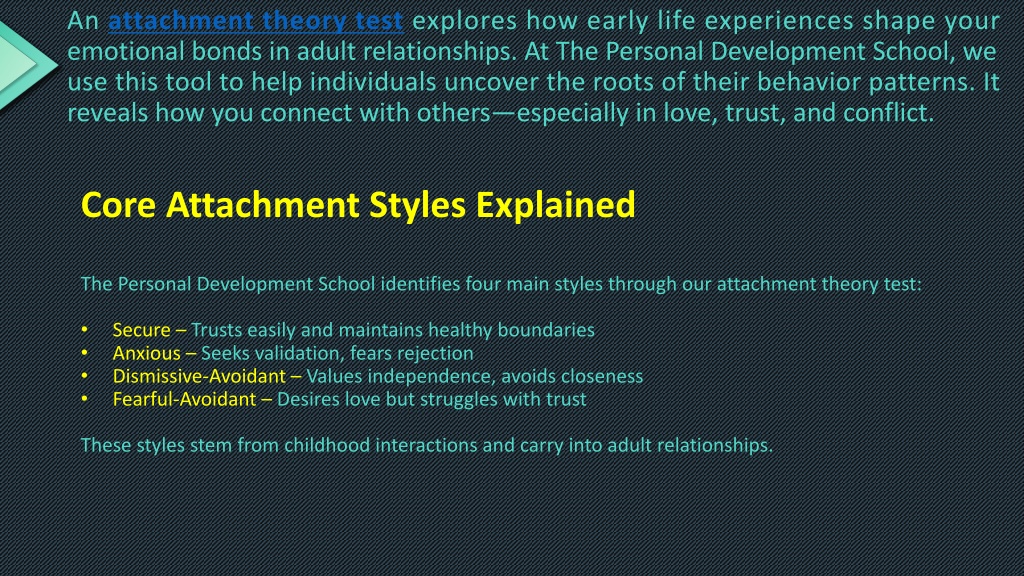 An attachment theory test explores how early life experiences shape your emotional bonds in adult relationships. At The Personal Development School, we use this tool to help individuals uncover the roots of their behavior patterns. It reveals how you connect with others—especially in love, trust, and conflict.

Core Attachment Styles Explained

The Personal Development School identifies four main styles through our attachment theory test:

• Secure – Trusts easily and maintains healthy boundaries
• Anxious – Seeks validation, fears rejection
• Dismissive-Avoidant – Values independence, avoids closeness
• Fearful-Avoidant – Desires love but struggles with trust

These styles stem from childhood interactions and carry into adult relationships.